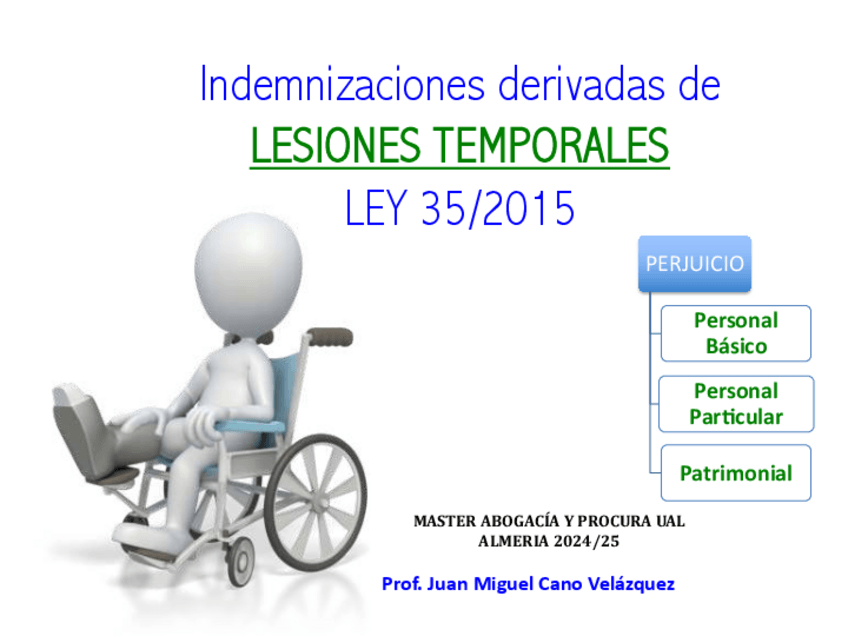 Indemnizaciones derivadas de
LESIONES TEMPORALES
LEY 35/2015

PERJUICIO

Personal Básico

Personal Particular

Patrimonial

MASTER ABOGACÍA Y PROCURA UAL
ALMERIA 2024/25

Prof. Juan Miguel Cano Velázquez